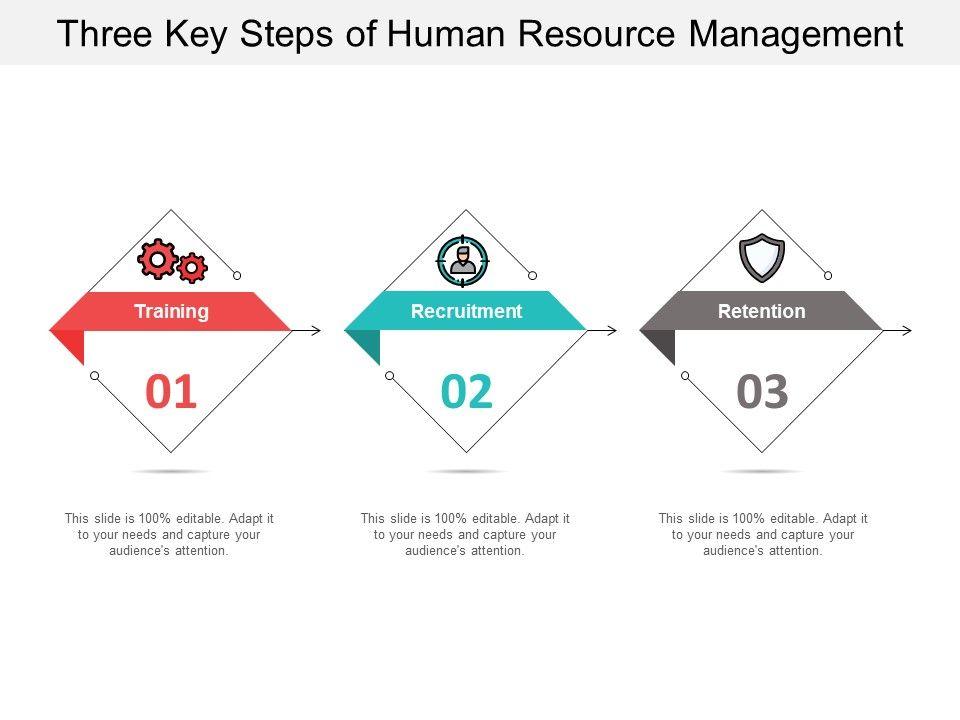 Three Key Steps of Human Resource Management

Training

01

This slide is 100% editable. Adapt it to your needs and capture your audience's attention.

Recruitment

02

This slide is 100% editable. Adapt it to your needs and capture your audience's attention.

Retention

03

This slide is 100% editable. Adapt it to your needs and capture your audience's attention.